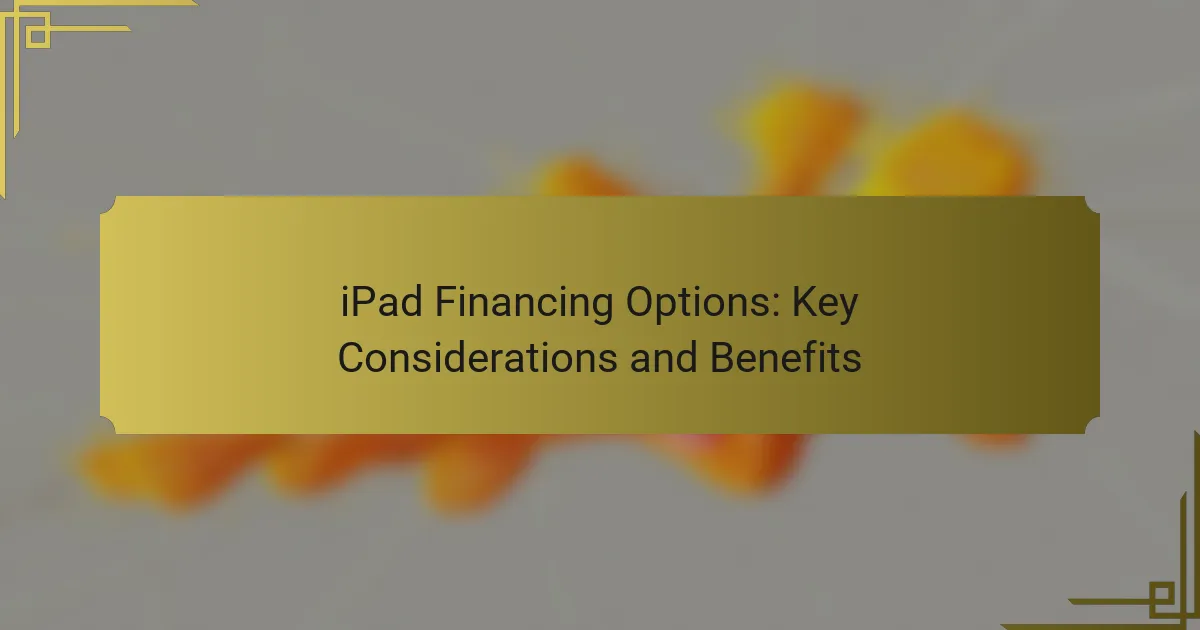 iPad Financing Options: Key Considerations and Benefits